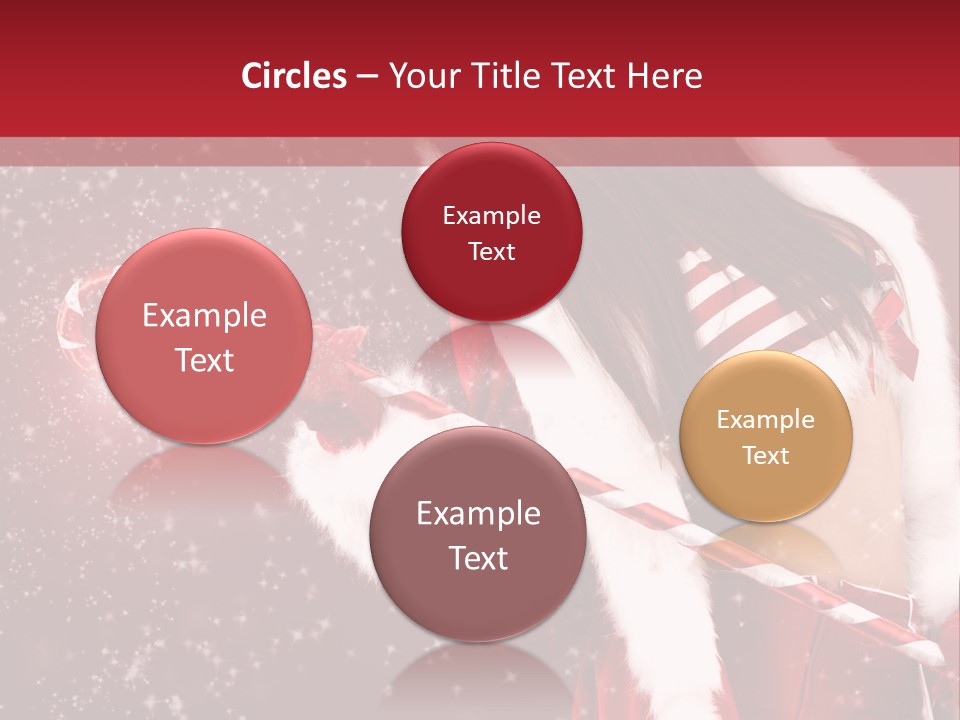 Circles – Your Title Text Here

Example Text

Example Text

Example Text

Example Text